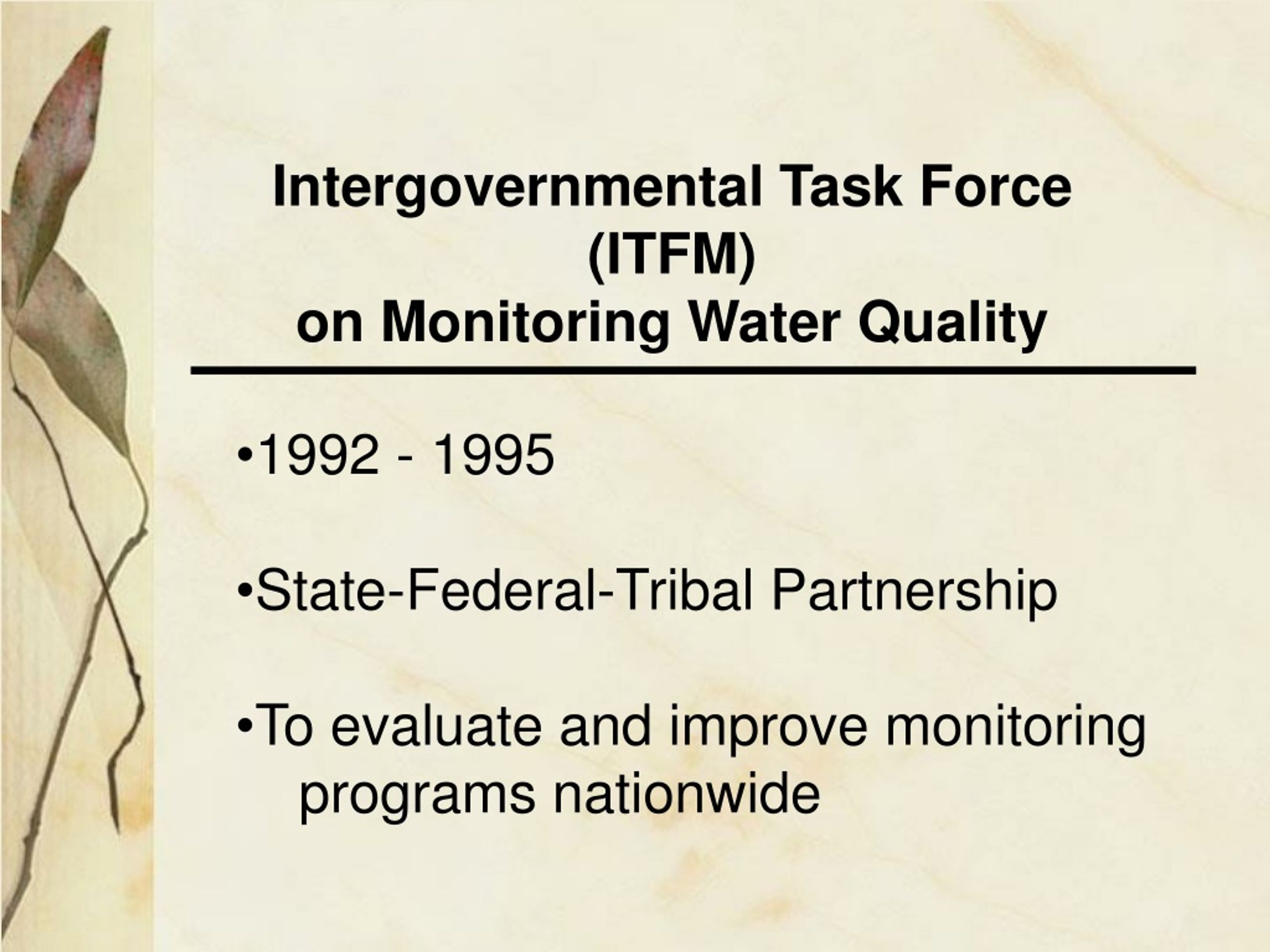 Intergovernmental Task Force
(ITFM)
on Monitoring Water Quality

•1992 - 1995

•State-Federal-Tribal Partnership

•To evaluate and improve monitoring programs nationwide